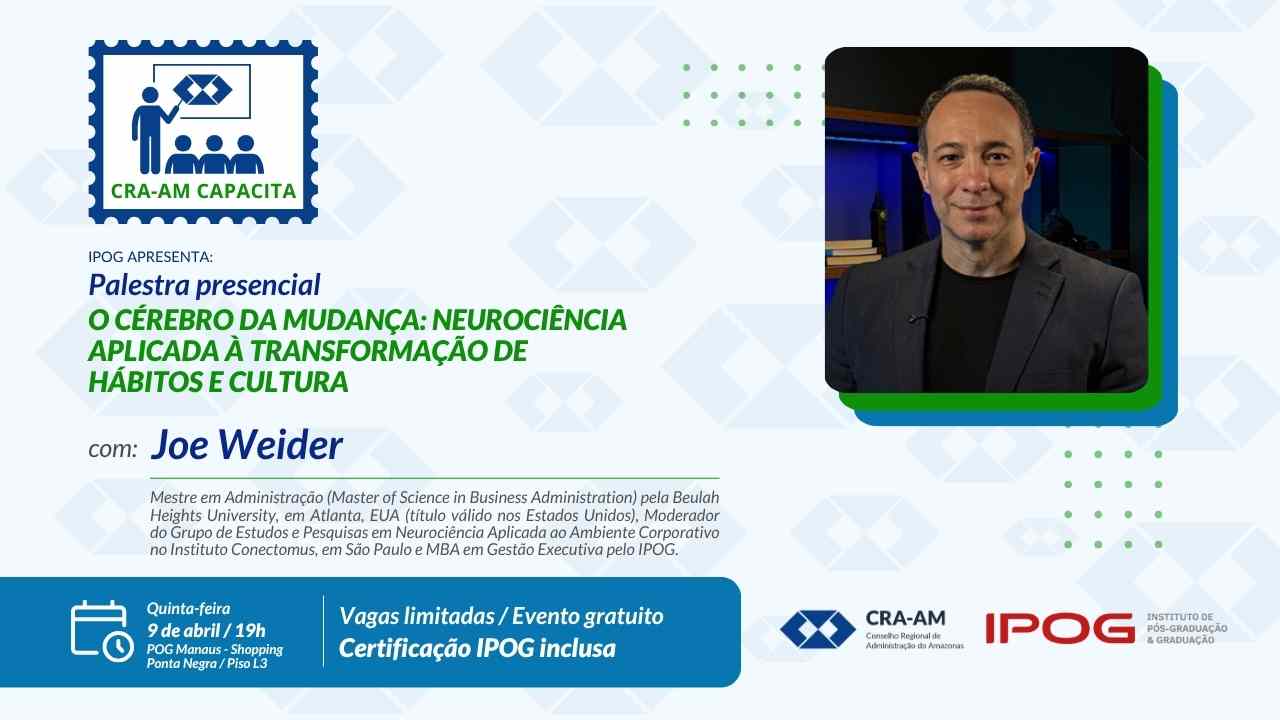 CRA-AM CAPACITA

IPOG APRESENTA:
Palestra presencial
O CÉREBRO DA MUDANÇA: NEUROCIÊNCIA APLICADA À TRANSFORMAÇÃO DE HÁBITOS E CULTURA

com: Joe Weider

Mestre em Administração (Master of Science in Business Administration) pela Beulah Heights University, em Atlanta, EUA (título válido nos Estados Unidos), Moderador do Grupo de Estudos e Pesquisas em Neurociência Aplicada ao Ambiente Corporativo no Instituto Conectomus, em São Paulo e MBA em Gestão Executiva pelo IPOG.

Quinta-feira
9 de abril / 19h
POG Manaus - Shopping Ponta Negra / Piso L3

Vagas limitadas / Evento gratuito
Certificação IPOG inclusa

CRA-AM
Conselho Regional de Administração do Amazonas

IPOG
INSTITUTO DE PÓS-GRADUAÇÃO & GRADUAÇÃO